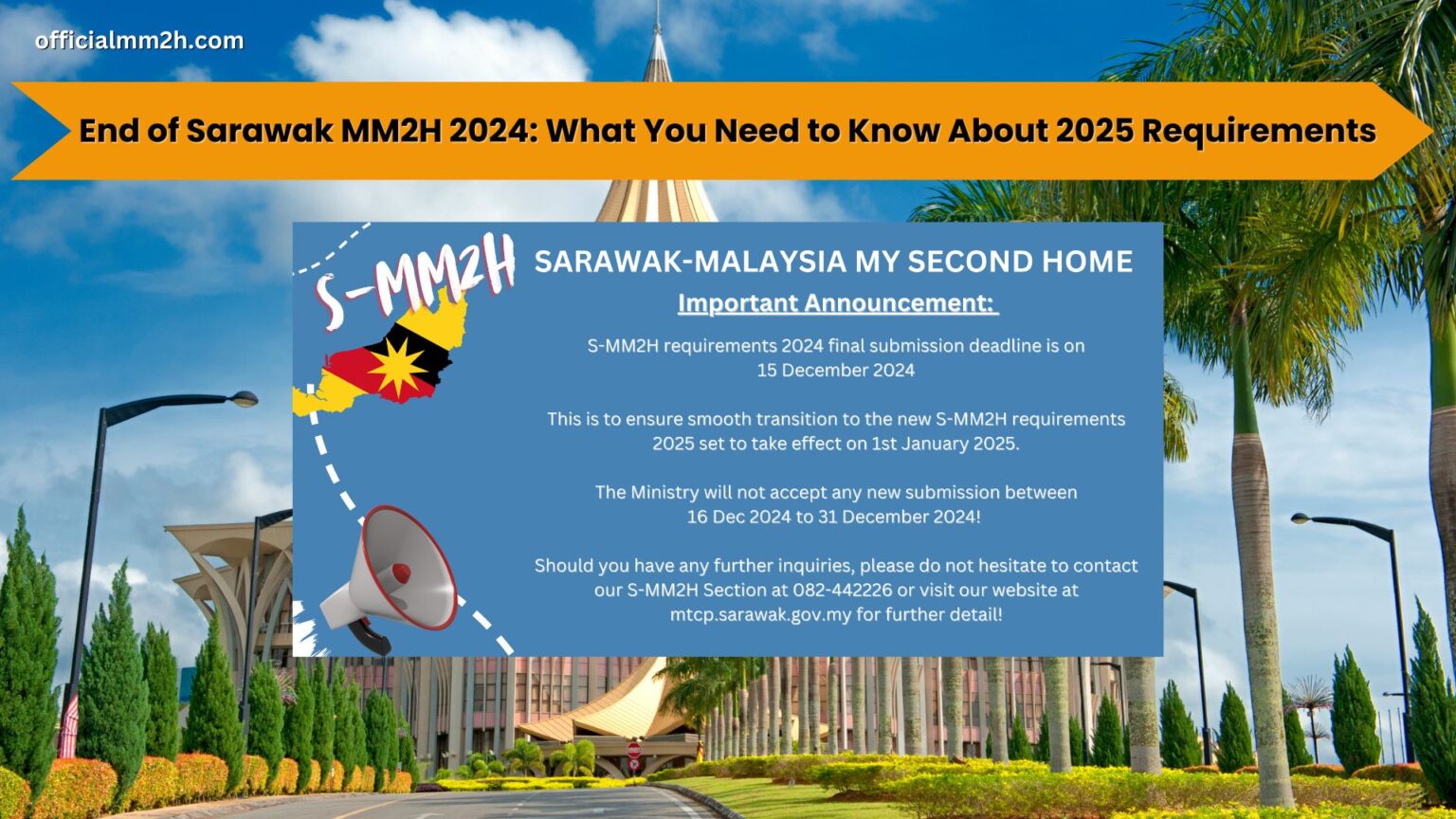 officialmm2h.com

End of Sarawak MM2H 2024: What You Need to Know About 2025 Requirements

S-MM2H

SARAWAK-MALAYSIA MY SECOND HOME

Important Announcement:

S-MM2H requirements 2024 final submission deadline is on 15 December 2024

This is to ensure smooth transition to the new S-MM2H requirements 2025 set to take effect on 1st January 2025.

The Ministry will not accept any new submission between 16 Dec 2024 to 31 December 2024!

Should you have any further inquiries, please do not hesitate to contact our S-MM2H Section at 082-442226 or visit our website at mtcp.sarawak.gov.my for further detail!